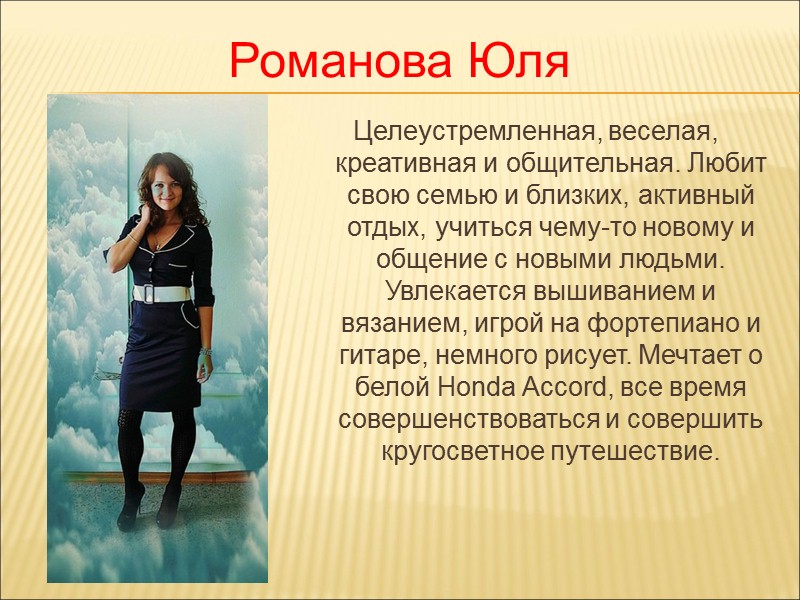 Романова Юля

Целеустремленная, веселая, креативная и общительная. Любит свою семью и близких, активный отдых, учиться чему-то новому и общение с новыми людьми. Увлекается вышиванием и вязанием, игрой на фортепиано и гитаре, немного рисует. Мечтает о белой Honda Accord, все время совершенствоваться и совершить кругосветное путешествие.